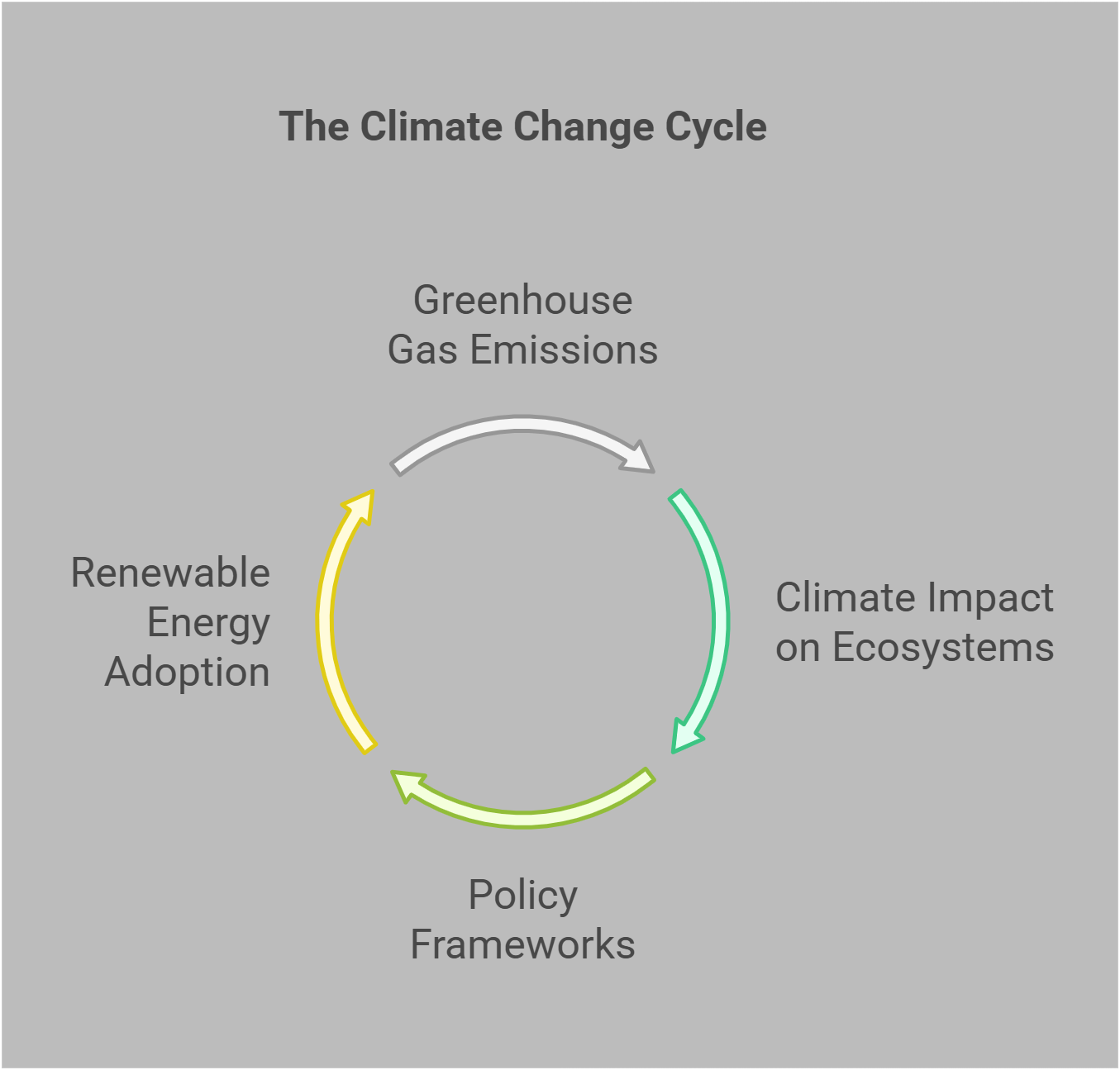 The Climate Change Cycle

Greenhouse Gas Emissions

Climate Impact on Ecosystems

Policy Frameworks

Renewable Energy Adoption